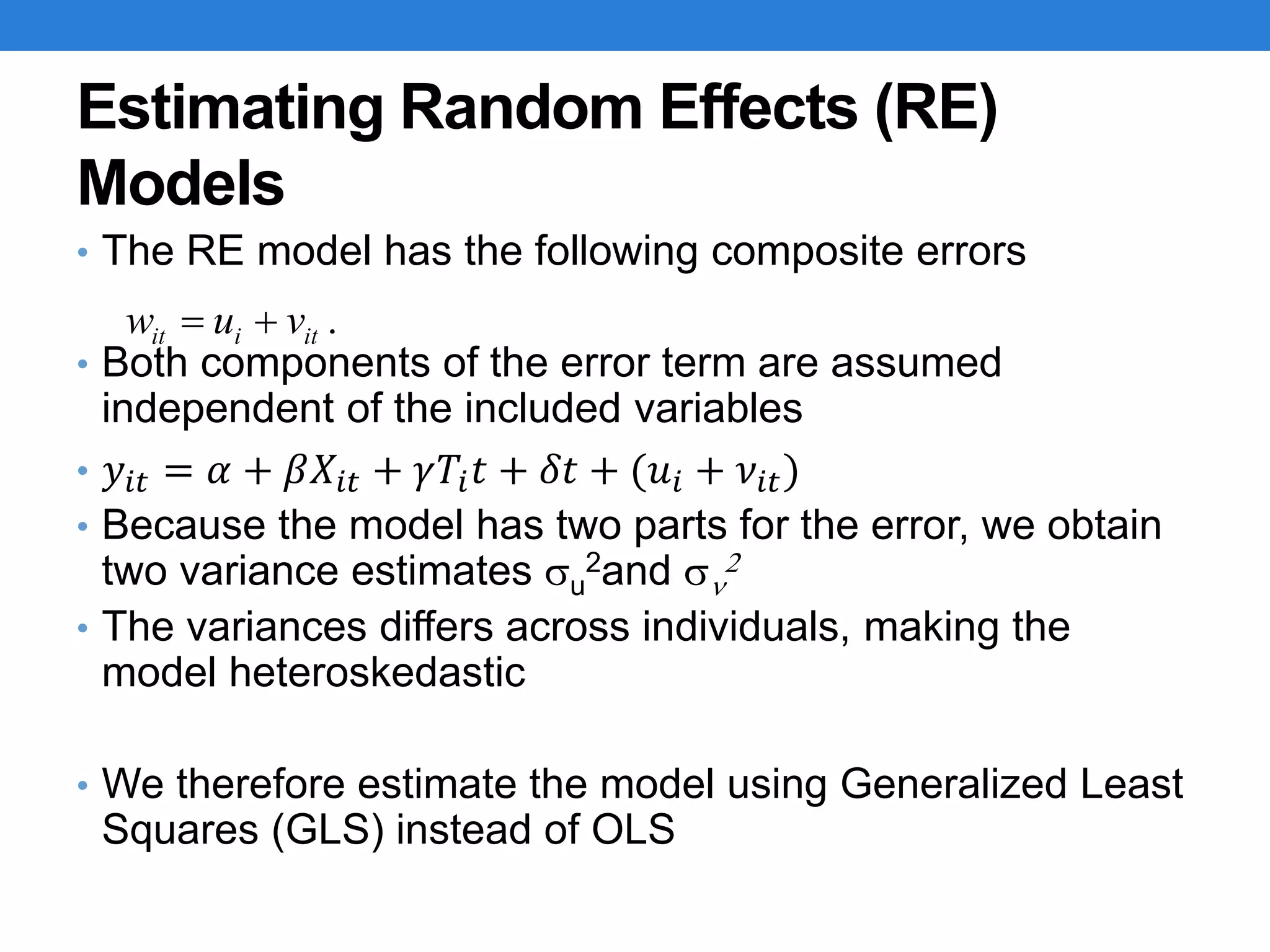 Estimating Random Effects (RE) Models

• The RE model has the following composite errors

$w_{it} = u_i + v_{it}$ .

• Both components of the error term are assumed independent of the included variables

• $y_{it} = \alpha + \beta X_{it} + \gamma T_i t + \delta t + (u_i + v_{it})$

• Because the model has two parts for the error, we obtain two variance estimates $\sigma_u^2$and $\sigma_v^2$

• The variances differs across individuals, making the model heteroskedastic

• We therefore estimate the model using Generalized Least Squares (GLS) instead of OLS